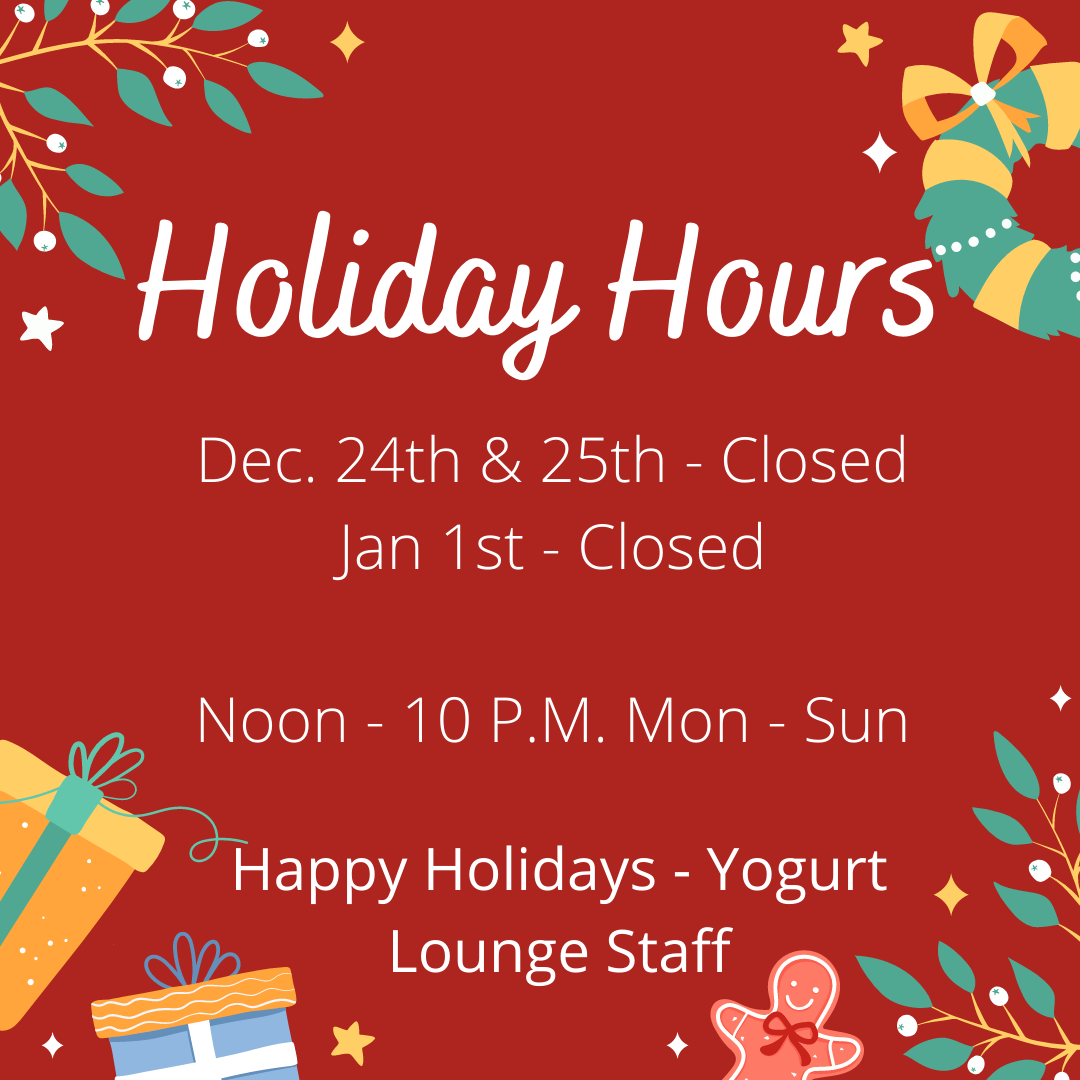 Holiday Hours

Dec. 24th & 25th - Closed
Jan 1st - Closed

Noon - 10 P.M. Mon - Sun

Happy Holidays - Yogurt Lounge Staff